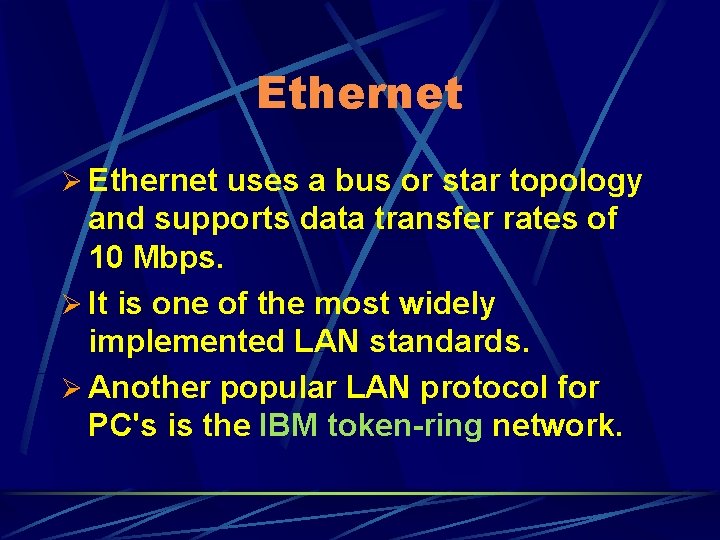 Ethernet

➢ Ethernet uses a bus or star topology and supports data transfer rates of 10 Mbps.

➢ It is one of the most widely implemented LAN standards.

➢ Another popular LAN protocol for PC's is the IBM token-ring network.